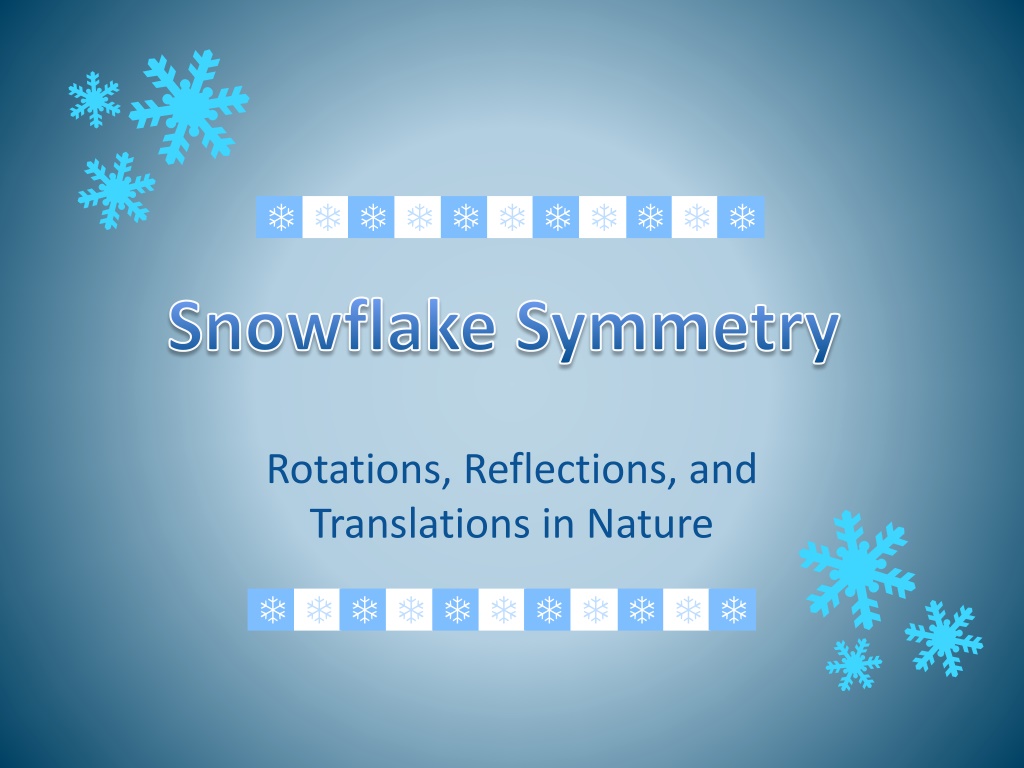 Snowflake Symmetry

Rotations, Reflections, and Translations in Nature